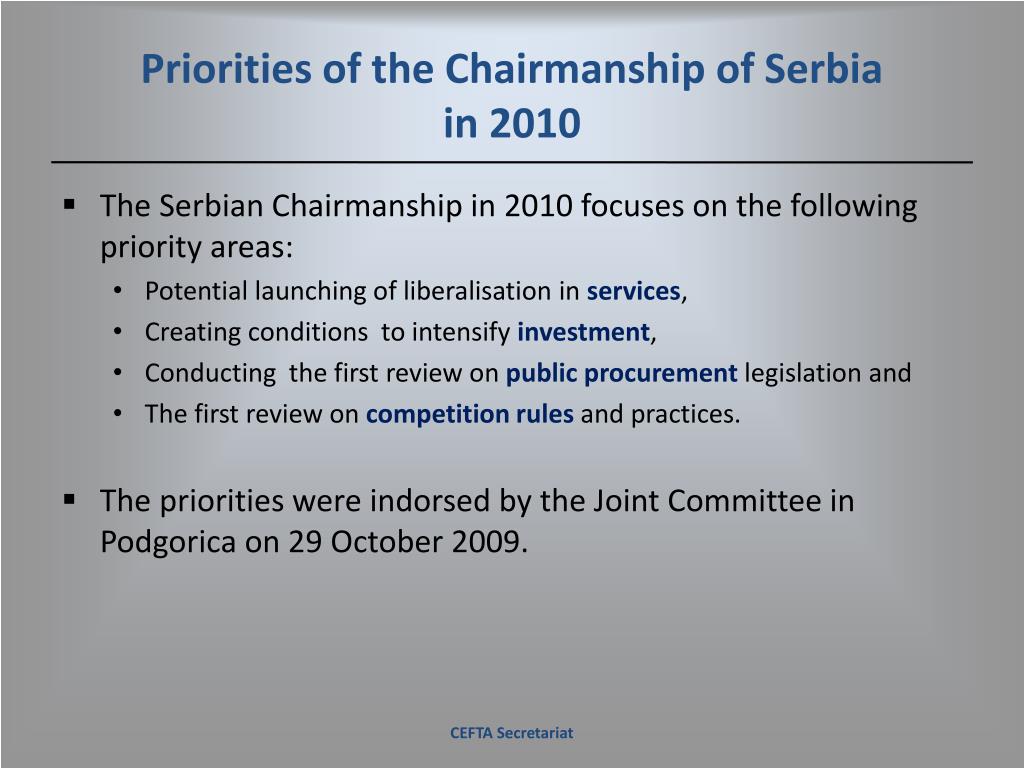 Priorities of the Chairmanship of Serbia in 2010

▪ The Serbian Chairmanship in 2010 focuses on the following priority areas:
• Potential launching of liberalisation in services,
• Creating conditions to intensify investment,
• Conducting the first review on public procurement legislation and
• The first review on competition rules and practices.

▪ The priorities were indorsed by the Joint Committee in Podgorica on 29 October 2009.

CEFTA Secretariat